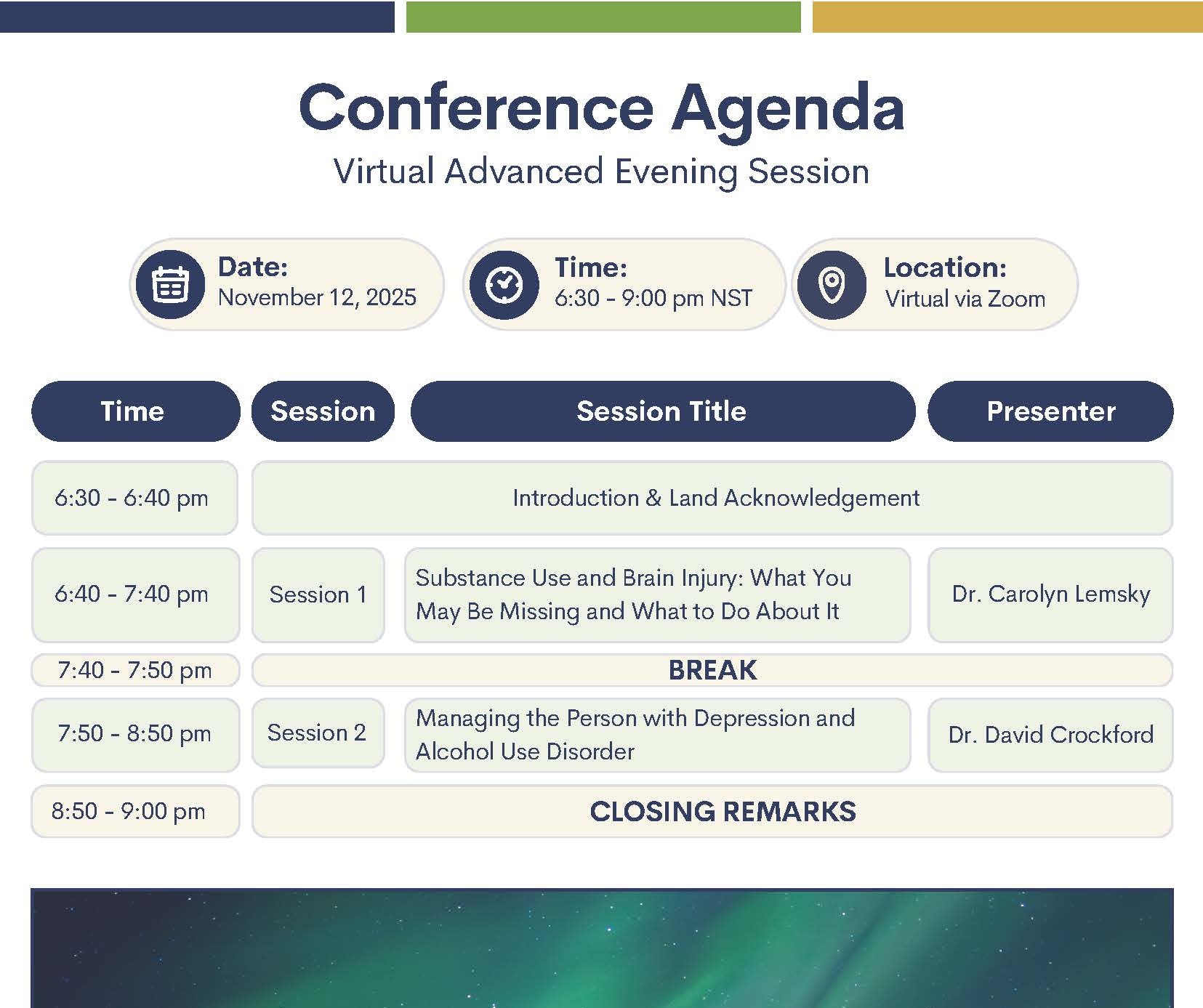 Conference Agenda
Virtual Advanced Evening Session

Date:
November 12, 2025

Time:
6:30 - 9:00 pm NST

Location:
Virtual via Zoom

| Time | Session | Session Title | Presenter |
|---|---|---|---|
| 6:30 - 6:40 pm | Introduction & Land Acknowledgement | | |
| 6:40 - 7:40 pm | Session 1 | Substance Use and Brain Injury: What You May Be Missing and What to Do About It | Dr. Carolyn Lemsky |
| 7:40 - 7:50 pm | BREAK | | |
| 7:50 - 8:50 pm | Session 2 | Managing the Person with Depression and Alcohol Use Disorder | Dr. David Crockford |
| 8:50 - 9:00 pm | CLOSING REMARKS | | |